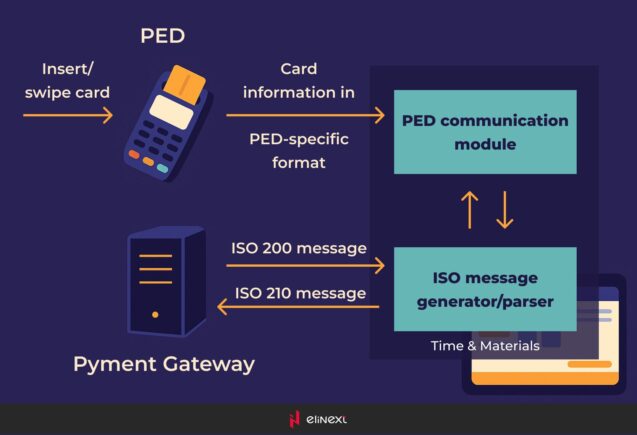 PED

Insert/ swipe card

Card information in

PED-specific format

PED communication module

ISO 200 message

ISO 210 message

ISO message generator/parser

Time & Materials

Pyment Gateway

elinext